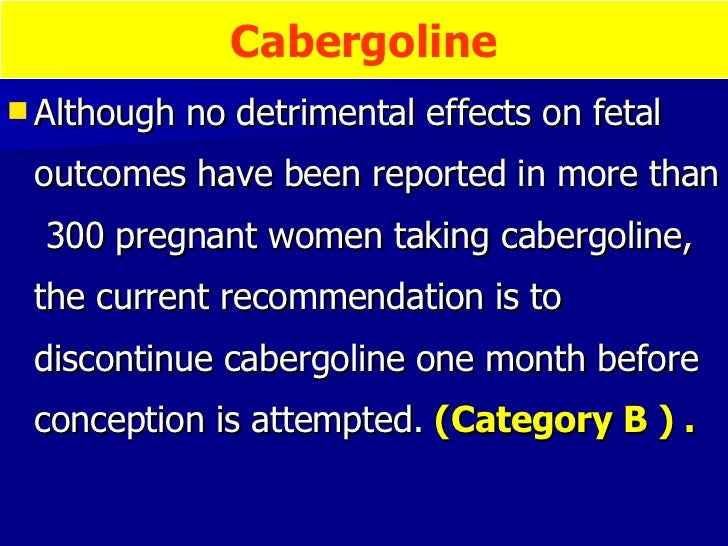 Cabergoline

Although no detrimental effects on fetal outcomes have been reported in more than 300 pregnant women taking cabergoline, the current recommendation is to discontinue cabergoline one month before conception is attempted. (Category B ) .